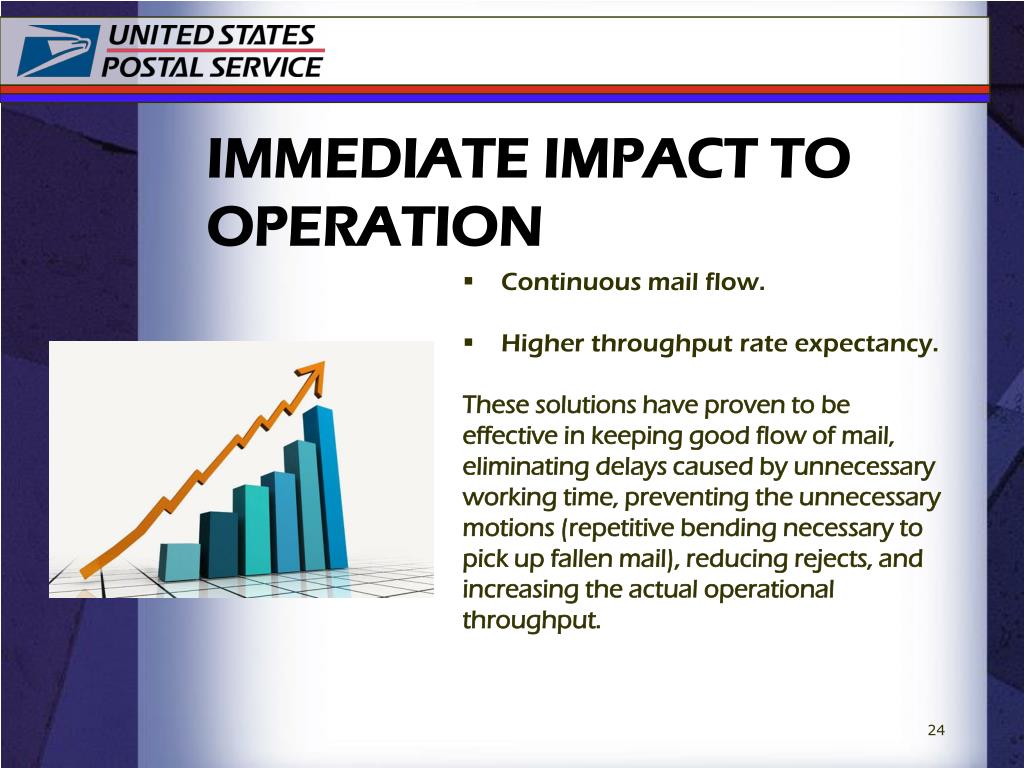 UNITED STATES POSTAL SERVICE

IMMEDIATE IMPACT TO OPERATION

▪ Continuous mail flow.

▪ Higher throughput rate expectancy.

These solutions have proven to be effective in keeping good flow of mail, eliminating delays caused by unnecessary working time, preventing the unnecessary motions (repetitive bending necessary to pick up fallen mail), reducing rejects, and increasing the actual operational throughput.

24